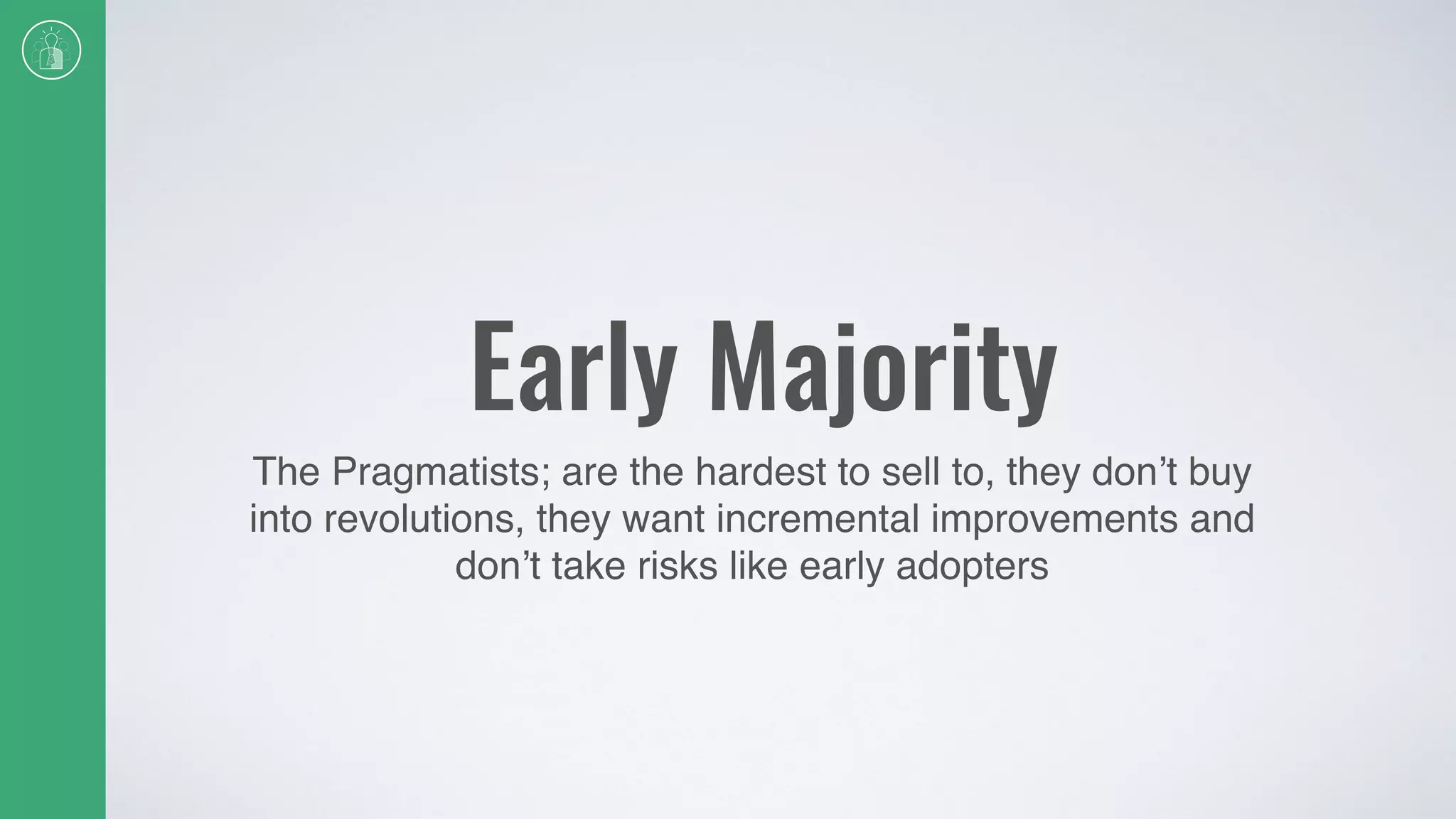 Early Majority

The Pragmatists; are the hardest to sell to, they don’t buy into revolutions, they want incremental improvements and don’t take risks like early adopters